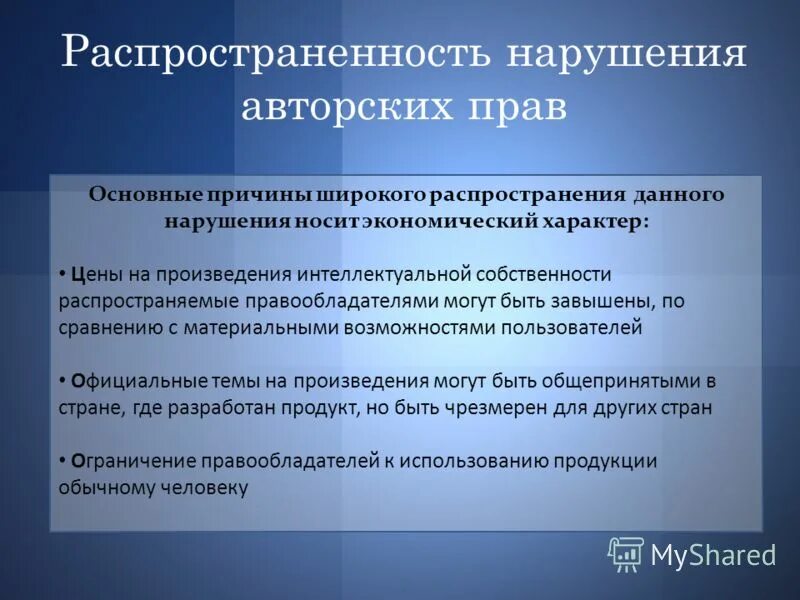 Распространенность нарушения авторских прав

Основные причины широкого распространения данного нарушения носит экономический характер:

• Цены на произведения интеллектуальной собственности распространяемые правообладателями могут быть завышены, по сравнению с материальными возможностями пользователей

• Официальные темы на произведения могут быть общепринятыми в стране, где разработан продукт, но быть чрезмерен для других стран

• Ограничение правообладателей к использованию продукции обычному человеку

MyShared